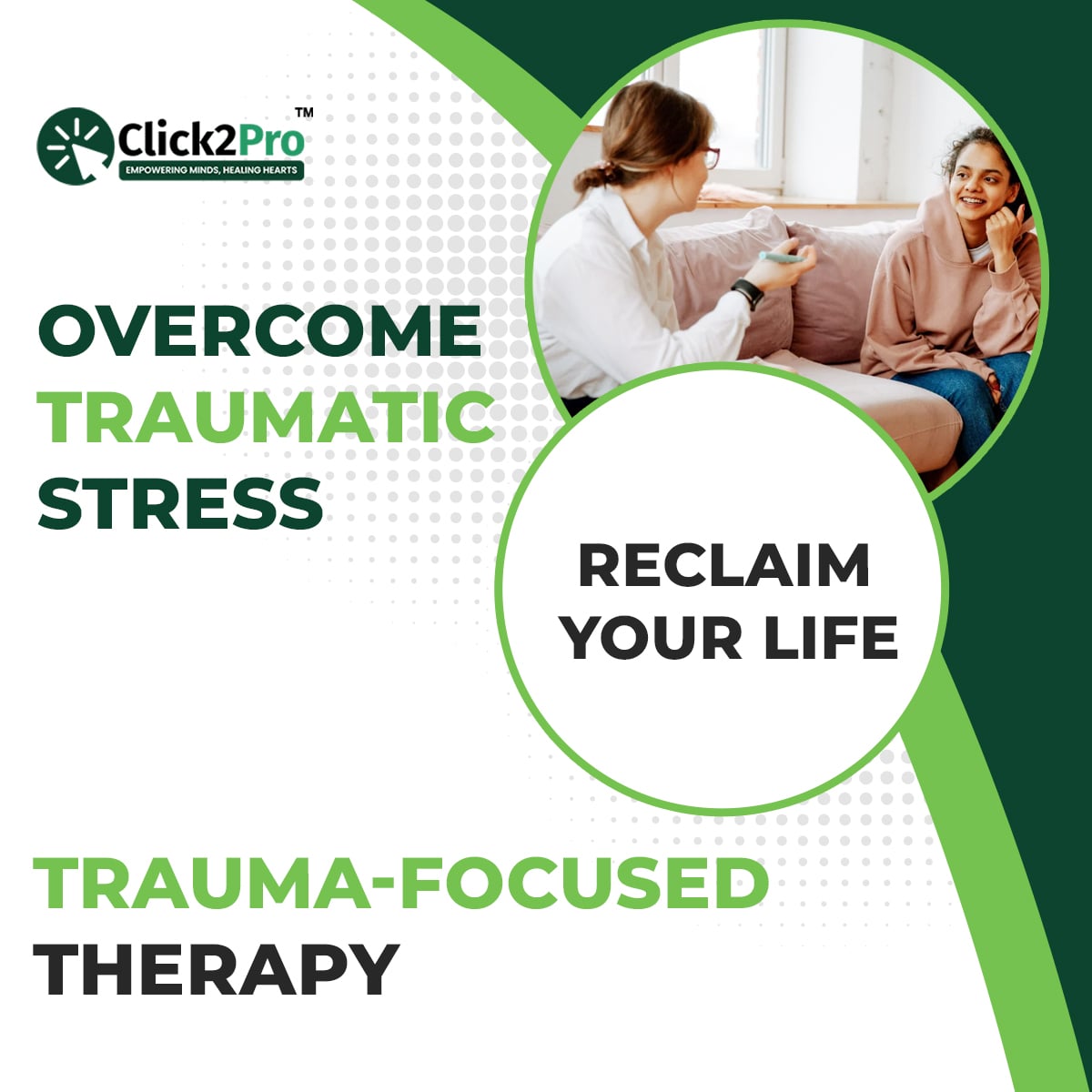 Click2Pro™
EMPOWERING MINDS, HEALING HEARTS

OVERCOME TRAUMATIC STRESS

RECLAIM YOUR LIFE

TRAUMA-FOCUSED THERAPY